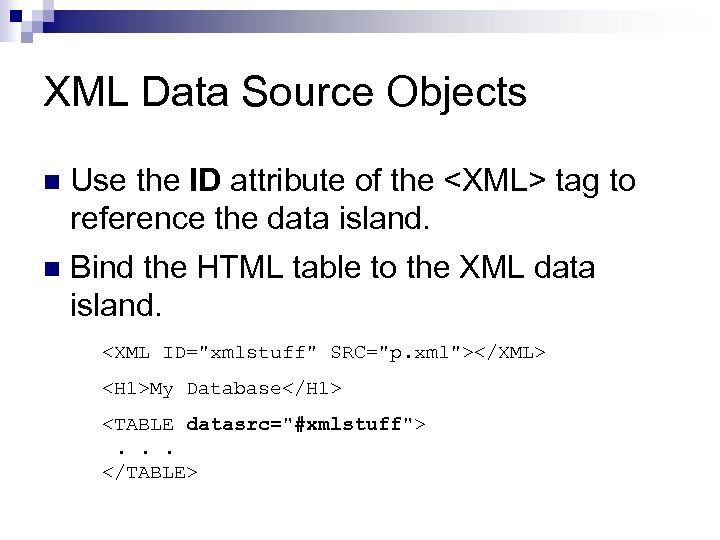 XML Data Source Objects

Use the ID attribute of the <XML> tag to reference the data island.

Bind the HTML table to the XML data island.

<XML ID="xmlstuff" SRC="p.xml"></XML>

<H1>My Database</H1>

<TABLE datasrc="#xmlstuff">
. . .
</TABLE>